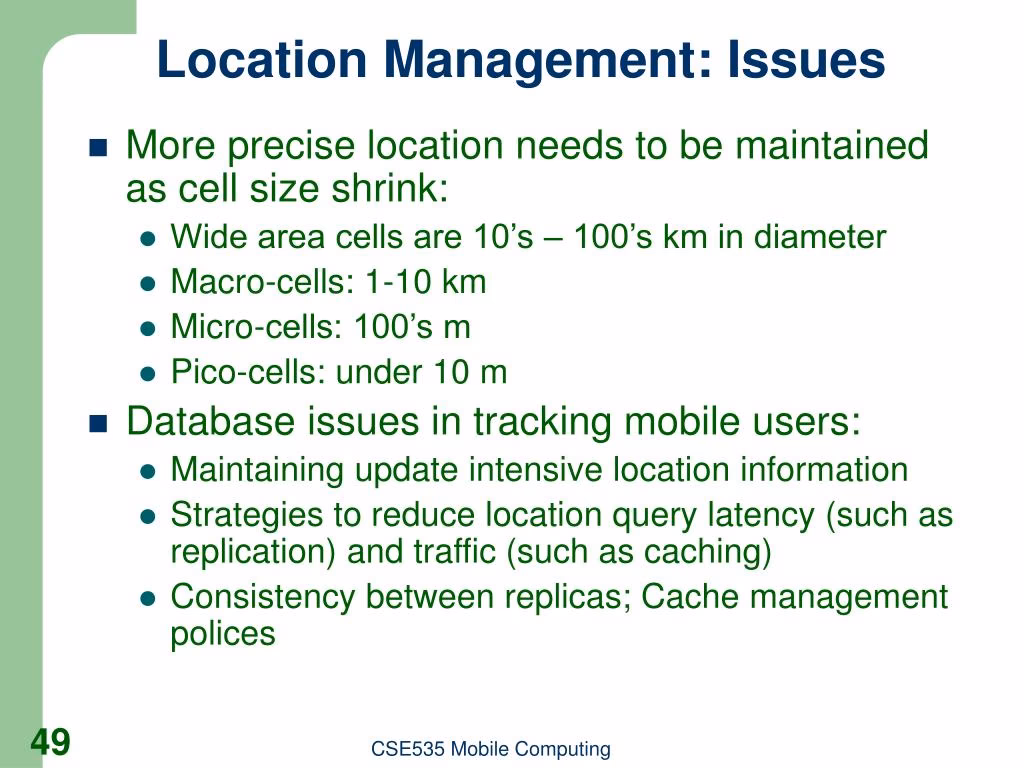 Location Management: Issues

More precise location needs to be maintained as cell size shrink:

Wide area cells are 10’s – 100’s km in diameter

Macro-cells: 1-10 km

Micro-cells: 100’s m

Pico-cells: under 10 m

Database issues in tracking mobile users:

Maintaining update intensive location information

Strategies to reduce location query latency (such as replication) and traffic (such as caching)

Consistency between replicas; Cache management polices

49

CSE535 Mobile Computing